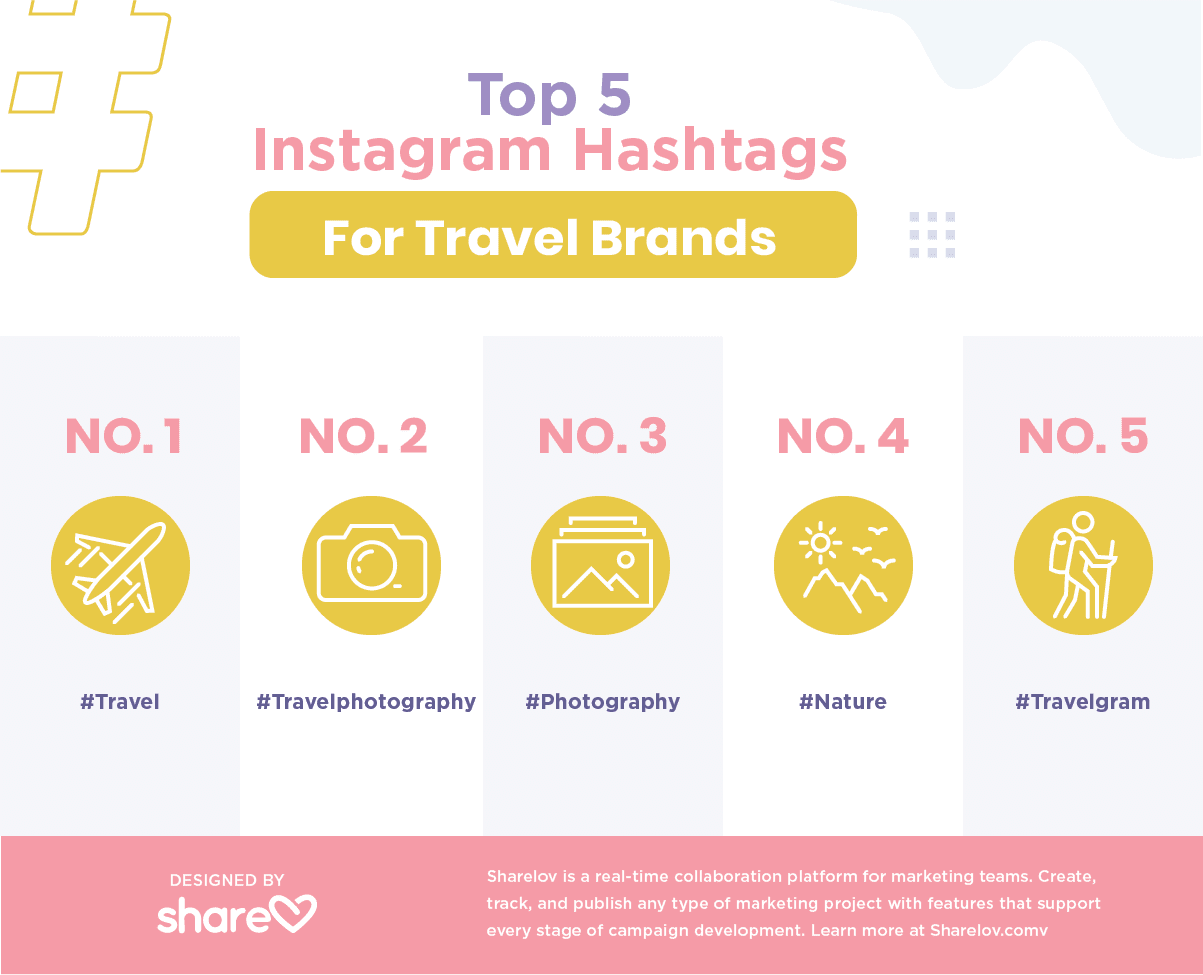 Top 5
Instagram Hashtags
For Travel Brands

NO. 1
#Travel

NO. 2
#Travelphotography

NO. 3
#Photography

NO. 4
#Nature

NO. 5
#Travelgram

DESIGNED BY
share

Sharelov is a real-time collaboration platform for marketing teams. Create, track, and publish any type of marketing project with features that support every stage of campaign development. Learn more at Sharelov.comv